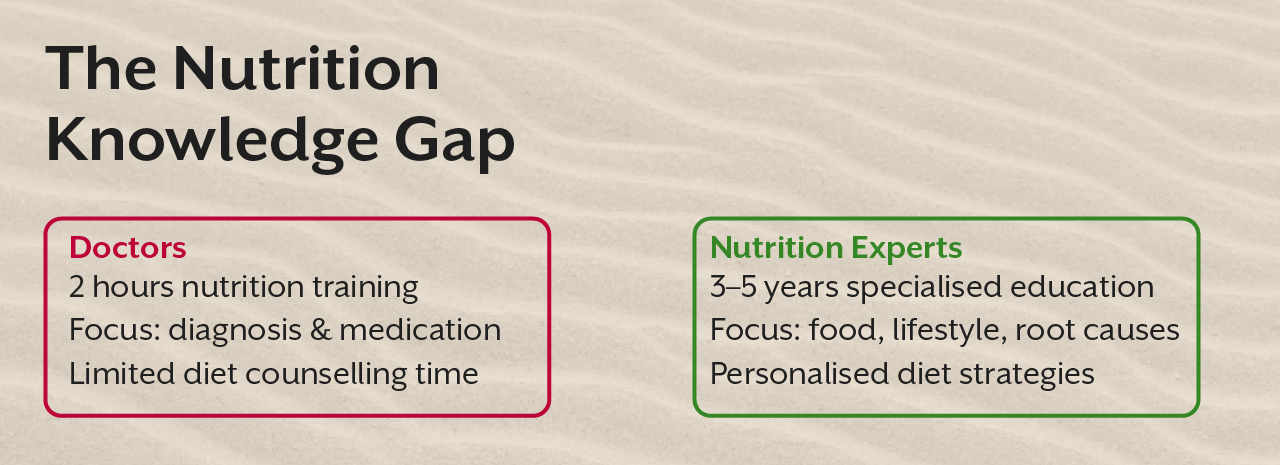 The Nutrition Knowledge Gap

Doctors
2 hours nutrition training
Focus: diagnosis & medication
Limited diet counselling time

Nutrition Experts
3–5 years specialised education
Focus: food, lifestyle, root causes
Personalised diet strategies